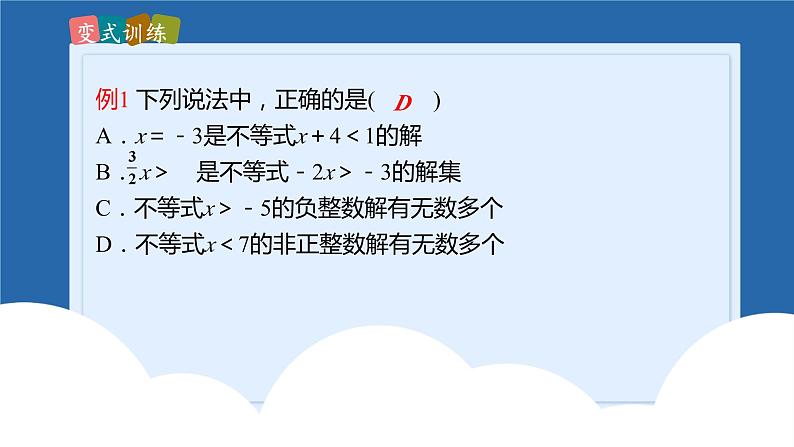 变式训练

例1 下列说法中，正确的是( $D$ )

A．$x=-3$是不等式$x+4<1$的解

B．$\frac{3}{2}x>$ 是不等式$-2x>-3$的解集

C．不等式$x>-5$的负整数解有无数多个

D．不等式$x<7$的非正整数解有无数多个